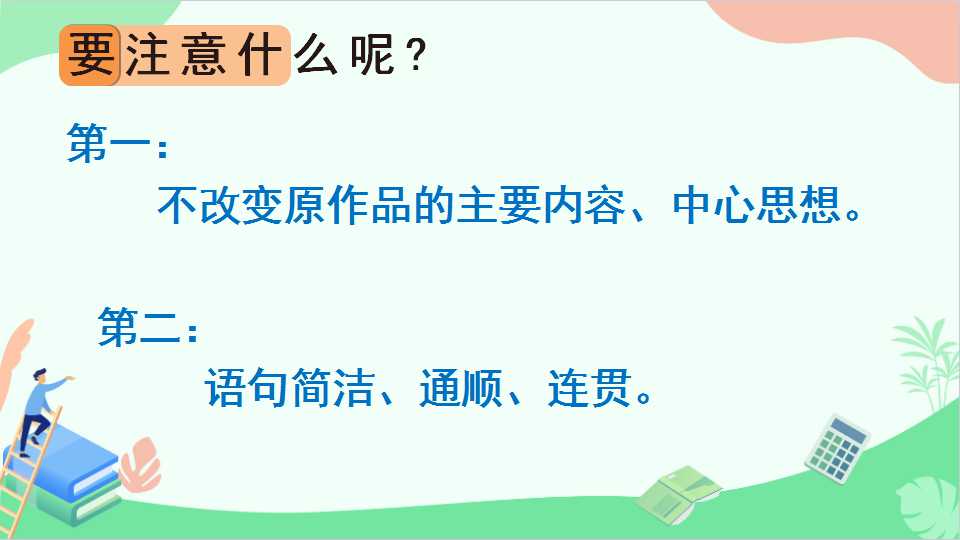 要注意什么呢？

第一：

不改变原作品的主要内容、中心思想。

第二：

语句简洁、通顺、连贯。